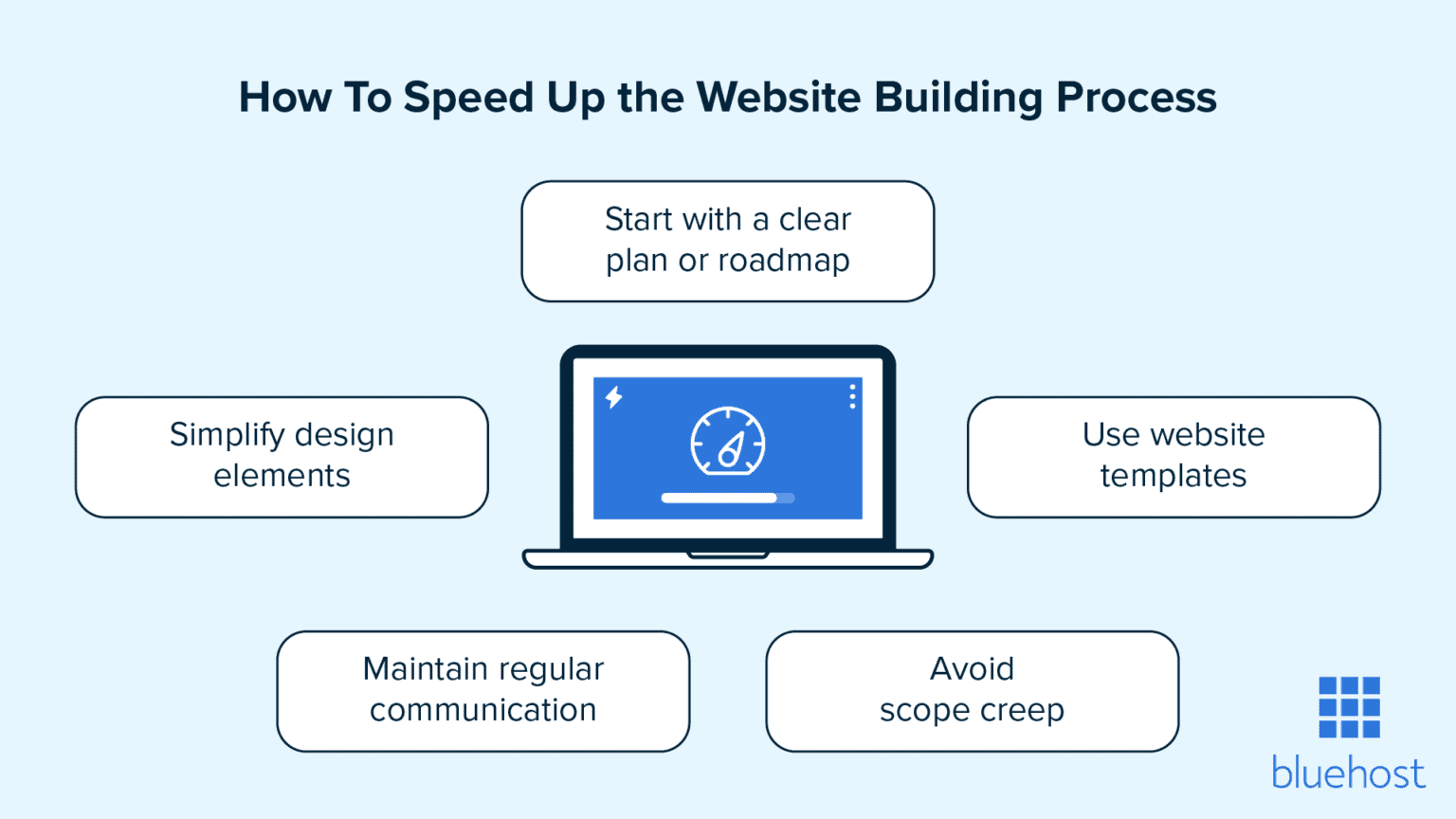 How To Speed Up the Website Building Process

Start with a clear plan or roadmap

Simplify design elements

Use website templates

Maintain regular communication

Avoid scope creep

bluehost